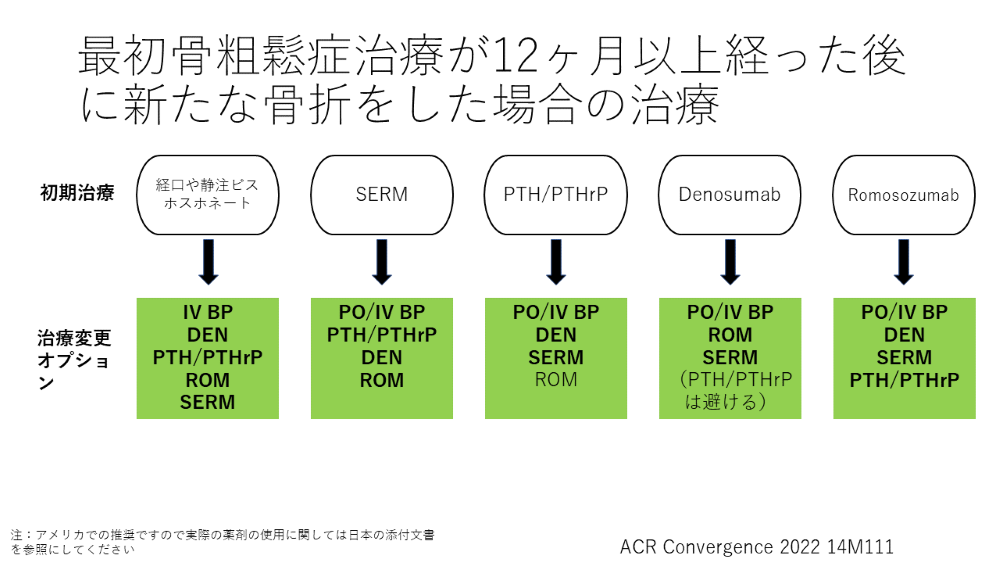 最初骨粗鬆症治療が12ヶ月以上経った後に新たな骨折をした場合の治療

初期治療

経口や静注ビスホスホネート

SERM

PTH/PTHrP

Denosumab

Romosozumab

治療変更オプション

IV BP
DEN
PTH/PTHrP
ROM
SERM

PO/IV BP
PTH/PTHrP
DEN
ROM

PO/IV BP
DEN
SERM
ROM

PO/IV BP
ROM
SERM
（PTH/PTHrPは避ける）

PO/IV BP
DEN
SERM
PTH/PTHrP

注：アメリカでの推奨ですので実際の薬剤の使用に関しては日本の添付文書を参照にしてください

ACR Convergence 2022 14M111